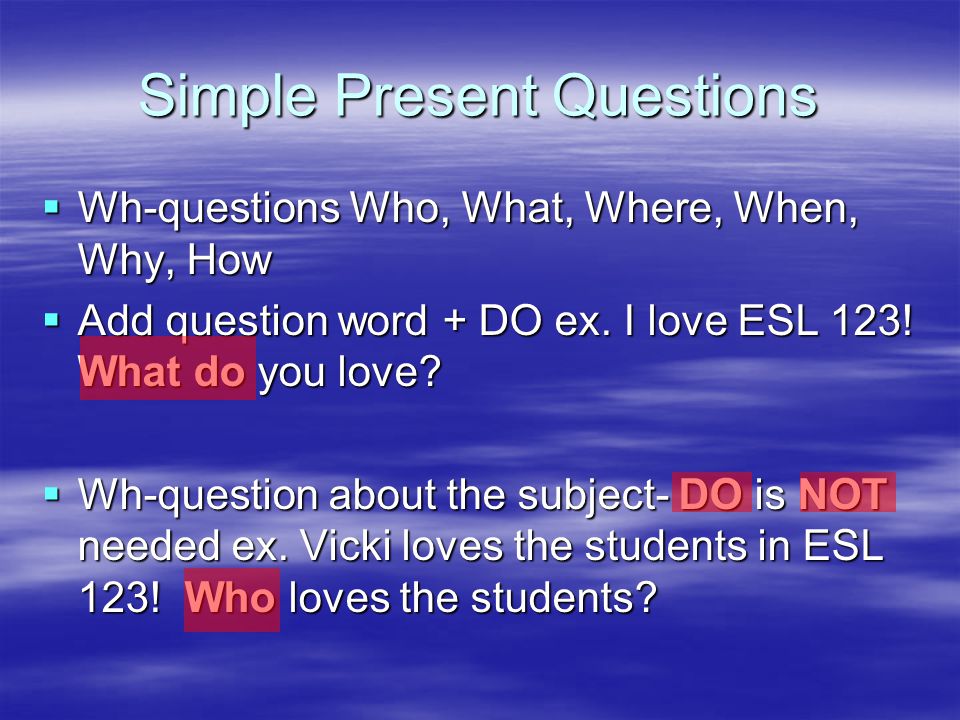 Simple Present Questions

▪ Wh-questions Who, What, Where, When, Why, How

▪ Add question word + DO ex. I love ESL 123! What do you love?

▪ Wh-question about the subject- DO is NOT needed ex. Vicki loves the students in ESL 123! Who loves the students?